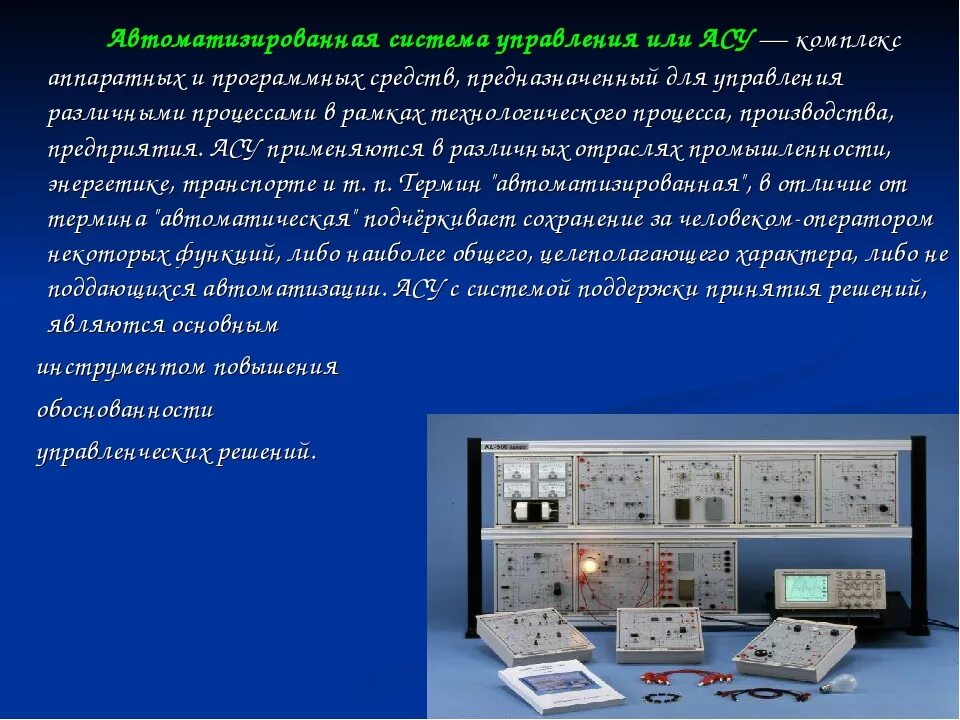 Автоматизированная система управления или АСУ — комплекс аппаратных и программных средств, предназначенный для управления различными процессами в рамках технологического процесса, производства, предприятия. АСУ применяются в различных отраслях промышленности, энергетике, транспорте и т. п. Термин "автоматизированная", в отличие от термина "автоматическая" подчёркивает сохранение за человеком-оператором некоторых функций, либо наиболее общего, целеполагающего характера, либо не поддающихся автоматизации. АСУ с системой поддержки принятия решений, являются основным

инструментом повышения

обоснованности

управленческих решений.